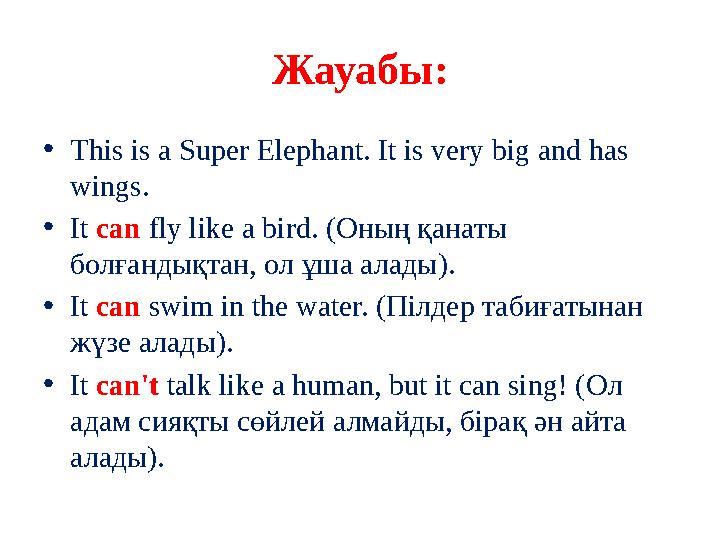 Жауабы:

• This is a Super Elephant. It is very big and has wings.
• It can fly like a bird. (Оның қанаты болғандықтан, ол ұша алады).
• It can swim in the water. (Пілдер табиғатынан жүзе алады).
• It can't talk like a human, but it can sing! (Ол адам сияқты сөйлей алмайды, бірақ ән айта алады).